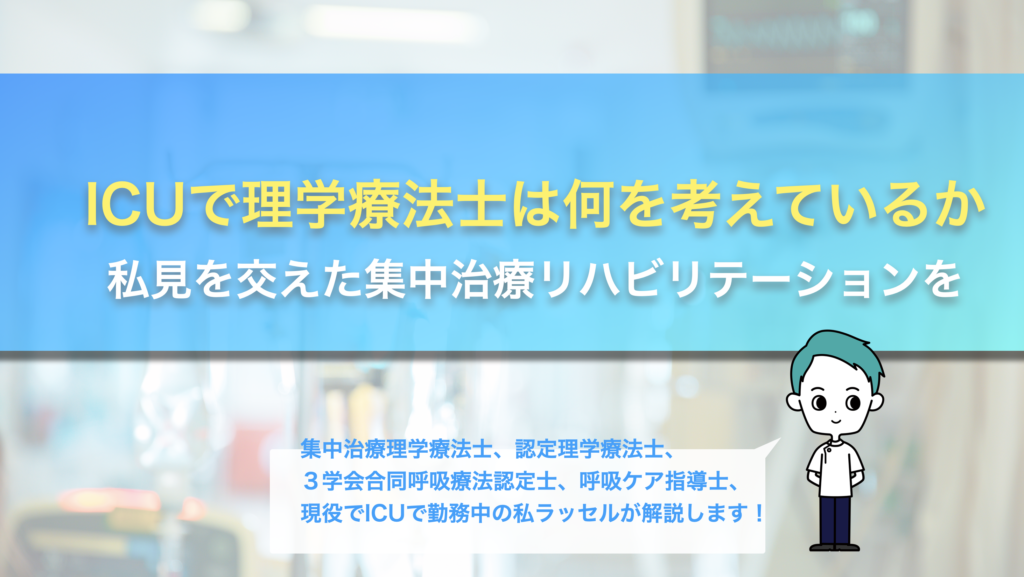 ICUで理学療法士は何を考えているか
私見を交えた集中治療リハビリテーションを

集中治療理学療法士、認定理学療法士、
３学会合同呼吸療法認定士、呼吸ケア指導士、
現役でICUで勤務中の私ラッセルが解説します！